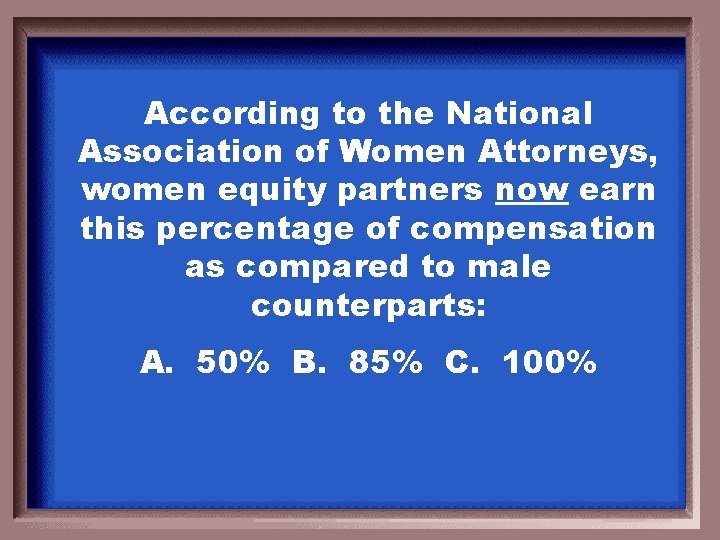 According to the National Association of Women Attorneys, women equity partners now earn this percentage of compensation as compared to male counterparts:

A. 50% B. 85% C. 100%